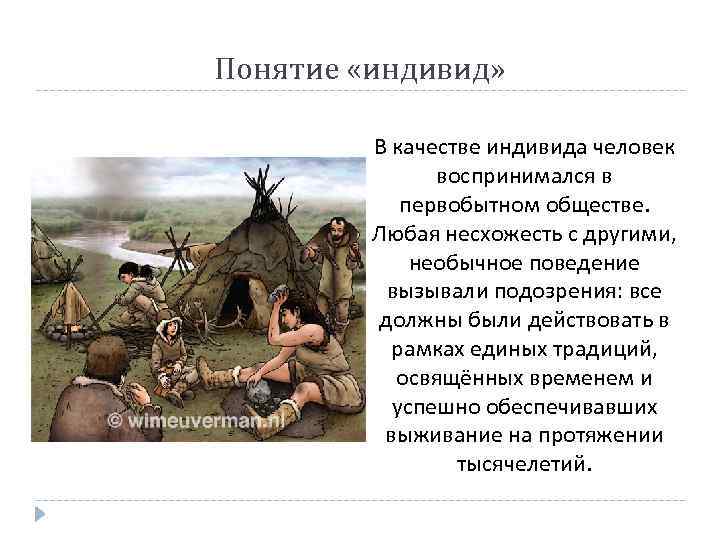 Понятие «индивид»

© wimeuverman.nl

В качестве индивида человек воспринимался в первобытном обществе. Любая несхожесть с другими, необычное поведение вызывали подозрения: все должны были действовать в рамках единых традиций, освящённых временем и успешно обеспечивавших выживание на протяжении тысячелетий.